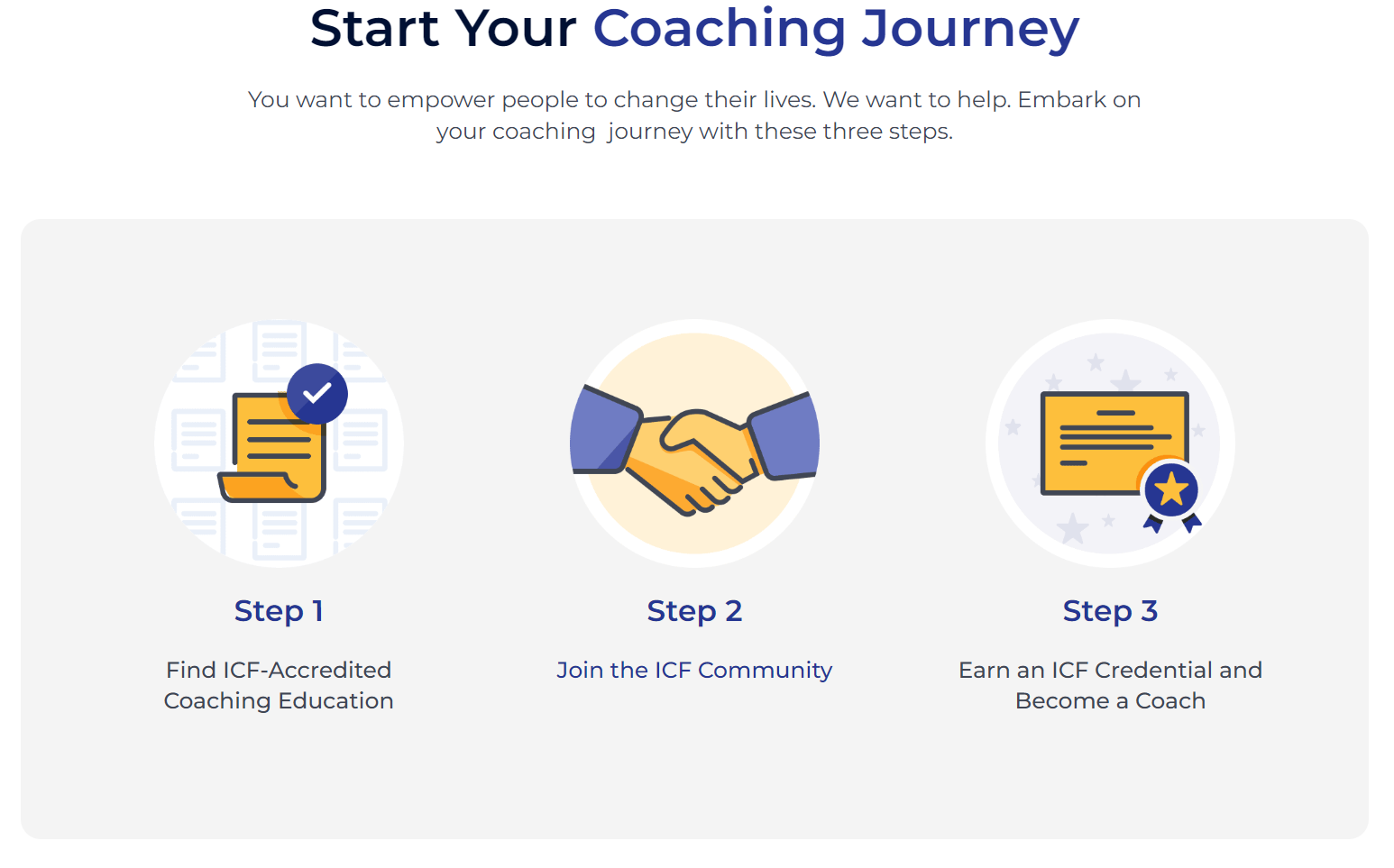 Start Your Coaching Journey

You want to empower people to change their lives. We want to help. Embark on your coaching journey with these three steps.

Step 1

Find ICF-Accredited Coaching Education

Step 2

Join the ICF Community

Step 3

Earn an ICF Credential and Become a Coach